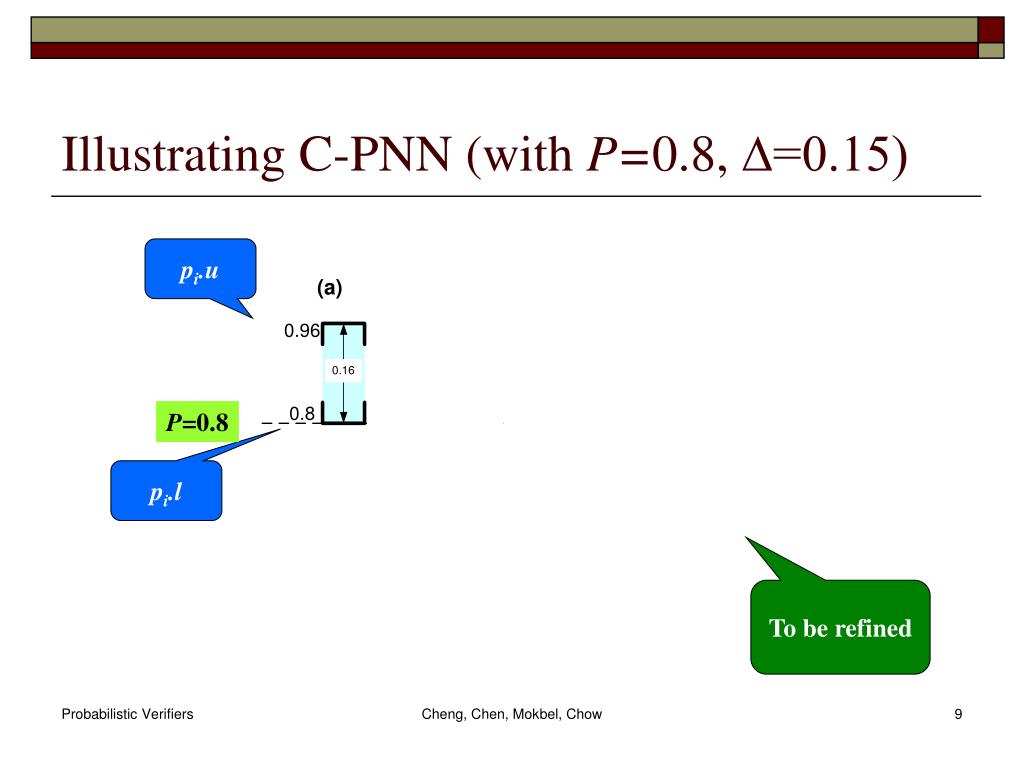 Illustrating C-PNN (with $P$=0.8, $\Delta$=0.15)

$p_i.u$

(a)

0.96

0.16

$P$=0.8

0.8

$p_i.l$

To be refined

Probabilistic Verifiers

Cheng, Chen, Mokbel, Chow

9